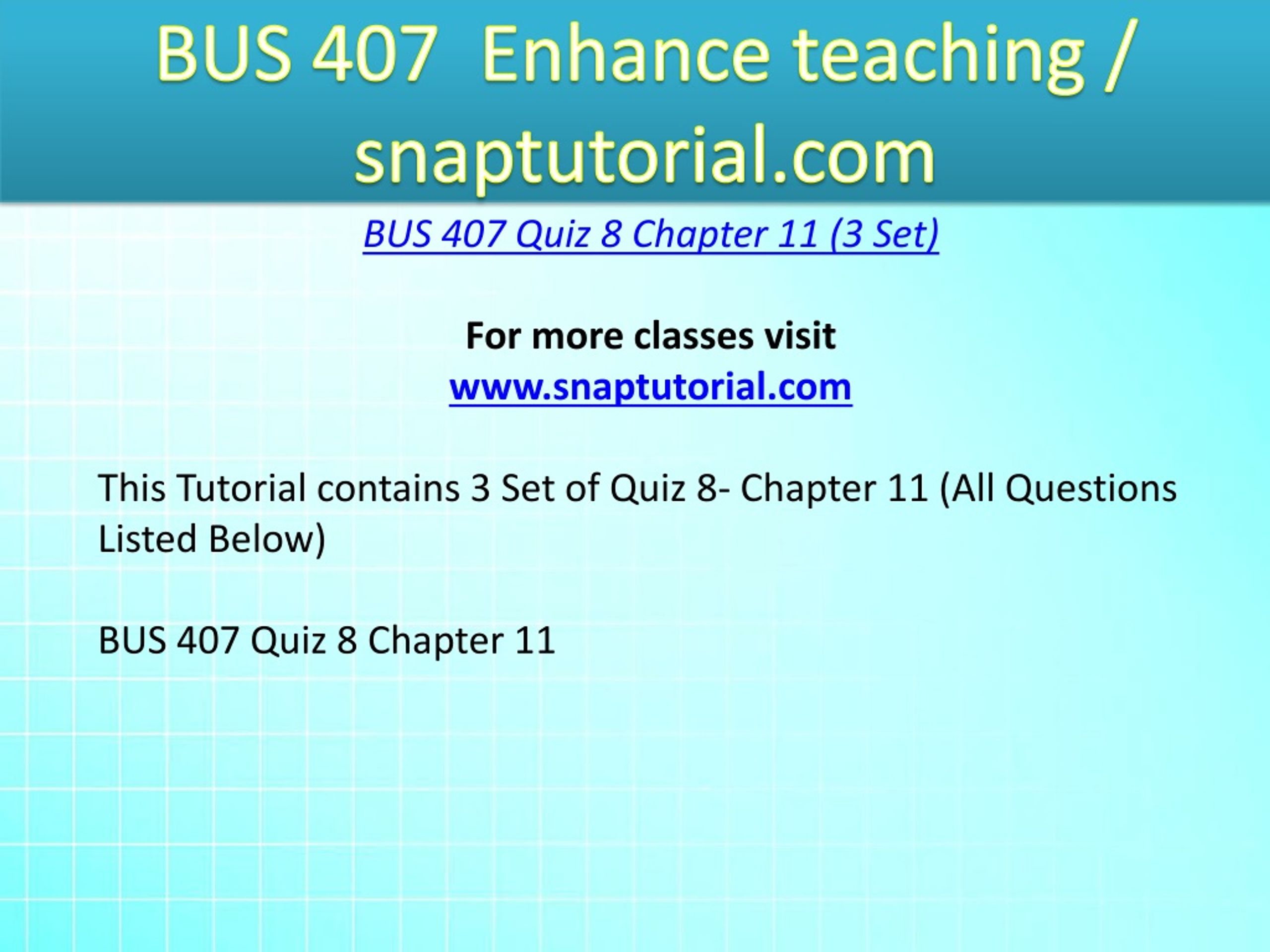 BUS 407 Enhance teaching / snaptutorial.com

BUS 407 Quiz 8 Chapter 11 (3 Set)

For more classes visit
www.snaptutorial.com

This Tutorial contains 3 Set of Quiz 8- Chapter 11 (All Questions Listed Below)

BUS 407 Quiz 8 Chapter 11